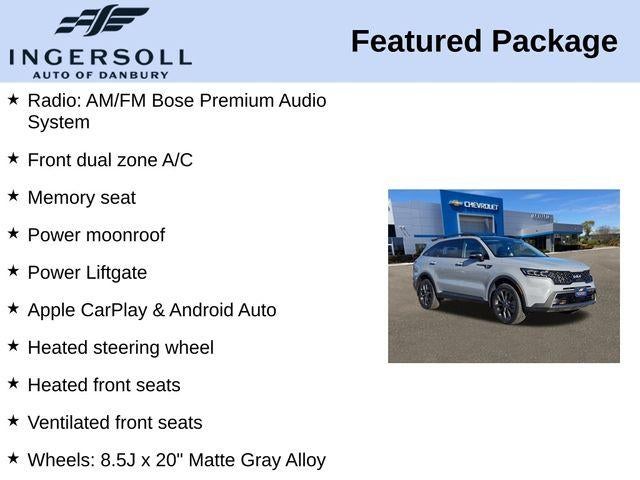 INGERSOLL
AUTO OF DANBURY

Featured Package

★ Radio: AM/FM Bose Premium Audio System

★ Front dual zone A/C

★ Memory seat

★ Power moonroof

★ Power Liftgate

★ Apple CarPlay & Android Auto

★ Heated steering wheel

★ Heated front seats

★ Ventilated front seats

★ Wheels: 8.5J x 20" Matte Gray Alloy

CHEVROLET